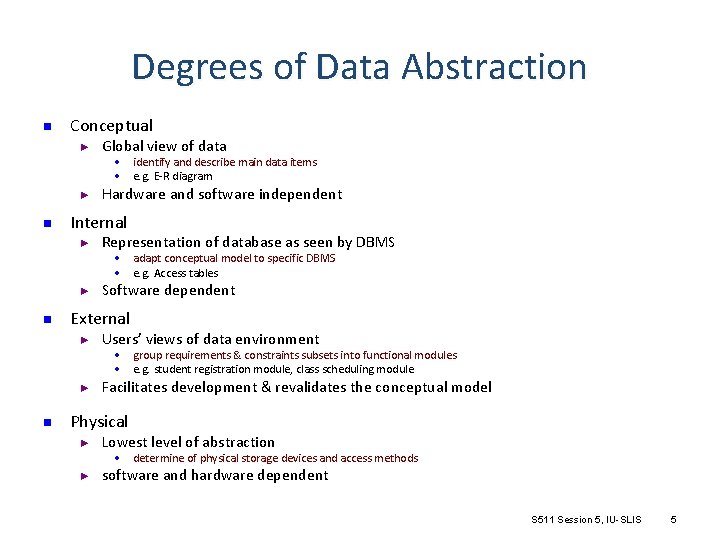 Degrees of Data Abstraction

Conceptual
Global view of data
identify and describe main data items
e.g. E-R diagram
Hardware and software independent

Internal
Representation of database as seen by DBMS
adapt conceptual model to specific DBMS
e.g. Access tables
Software dependent

External
Users' views of data environment
group requirements & constraints subsets into functional modules
e.g. student registration module, class scheduling module
Facilitates development & revalidates the conceptual model

Physical
Lowest level of abstraction
determine of physical storage devices and access methods
software and hardware dependent

S511 Session 5, IU-SLIS 5